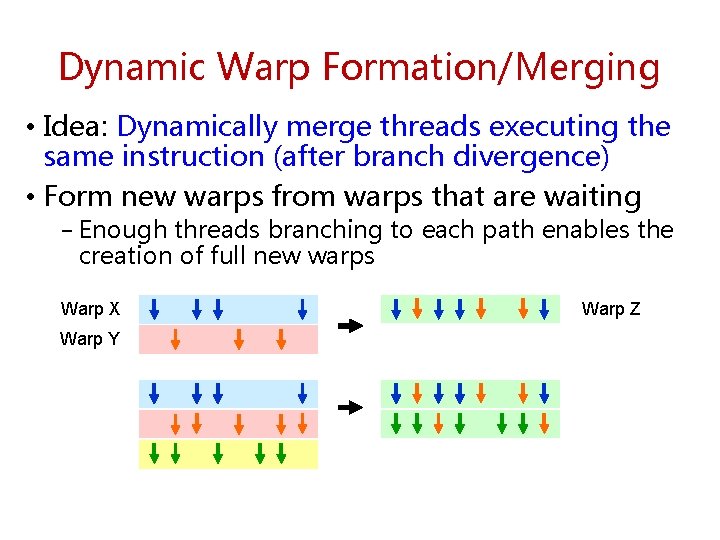 Dynamic Warp Formation/Merging

• Idea: Dynamically merge threads executing the same instruction (after branch divergence)

• Form new warps from warps that are waiting

- Enough threads branching to each path enables the creation of full new warps

Warp X

Warp Y

Warp Z